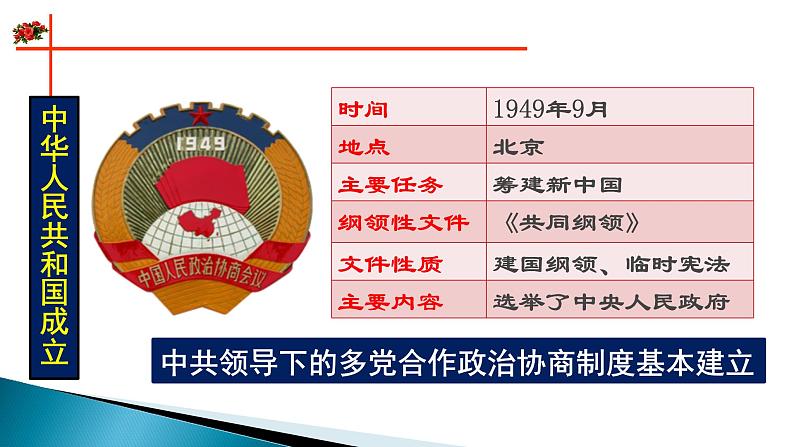 中华人民共和国成立

1949

中国人民政治协商会议

| 时间 | 1949年9月 |
|---|---|
| 地点 | 北京 |
| 主要任务 | 筹建新中国 |
| 纲领性文件 | 《共同纲领》 |
| 文件性质 | 建国纲领、临时宪法 |
| 主要内容 | 选举了中央人民政府 |

中共领导下的多党合作政治协商制度基本建立